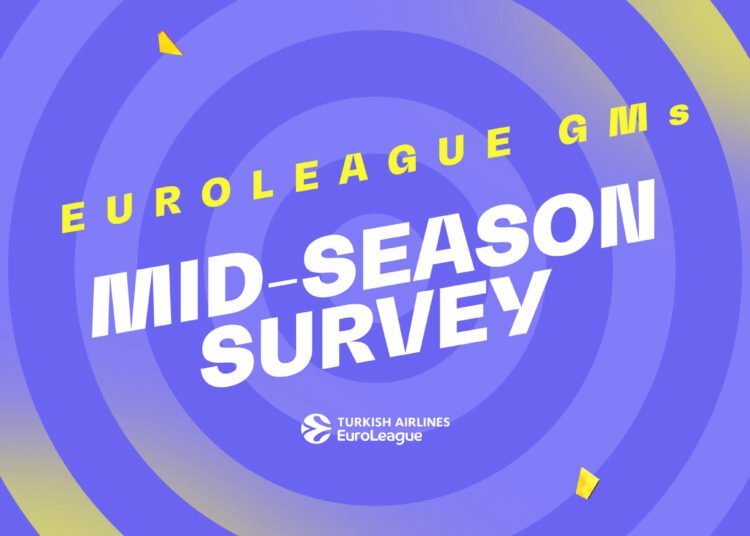 EUROLEAGUE GMs

MID-SEASON SURVEY

TURKISH AIRLINES
EuroLeague